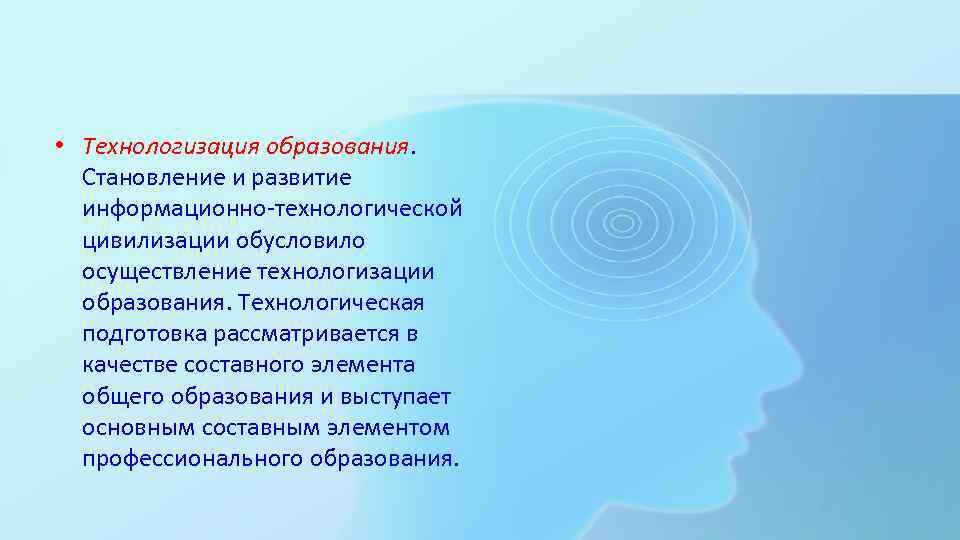 • Технологизация образования. Становление и развитие информационно-технологической цивилизации обусловило осуществление технологизации образования. Технологическая подготовка рассматривается в качестве составного элемента общего образования и выступает основным составным элементом профессионального образования.